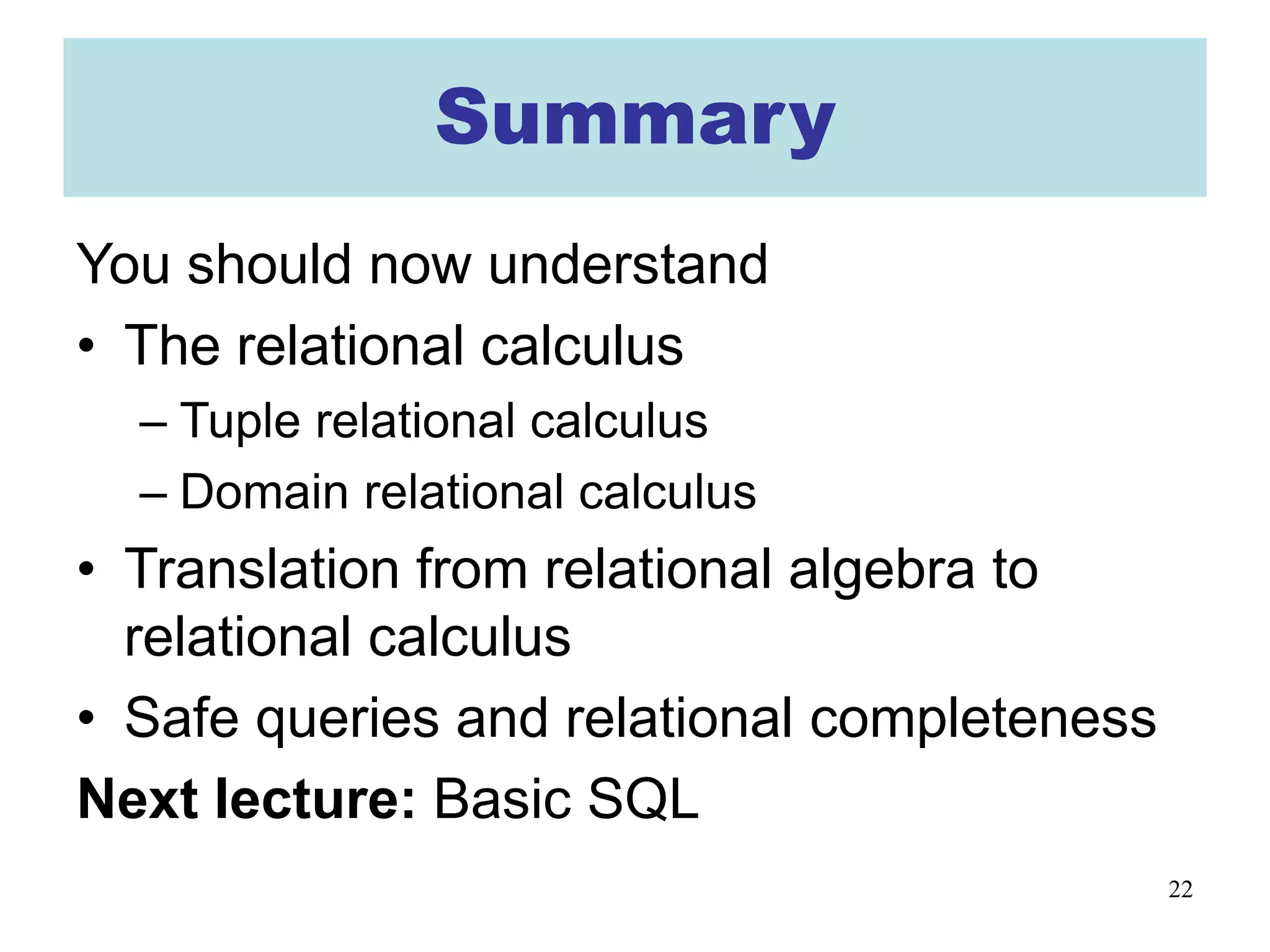 Summary

You should now understand

• The relational calculus
  – Tuple relational calculus
  – Domain relational calculus
• Translation from relational algebra to relational calculus
• Safe queries and relational completeness

Next lecture: Basic SQL

22